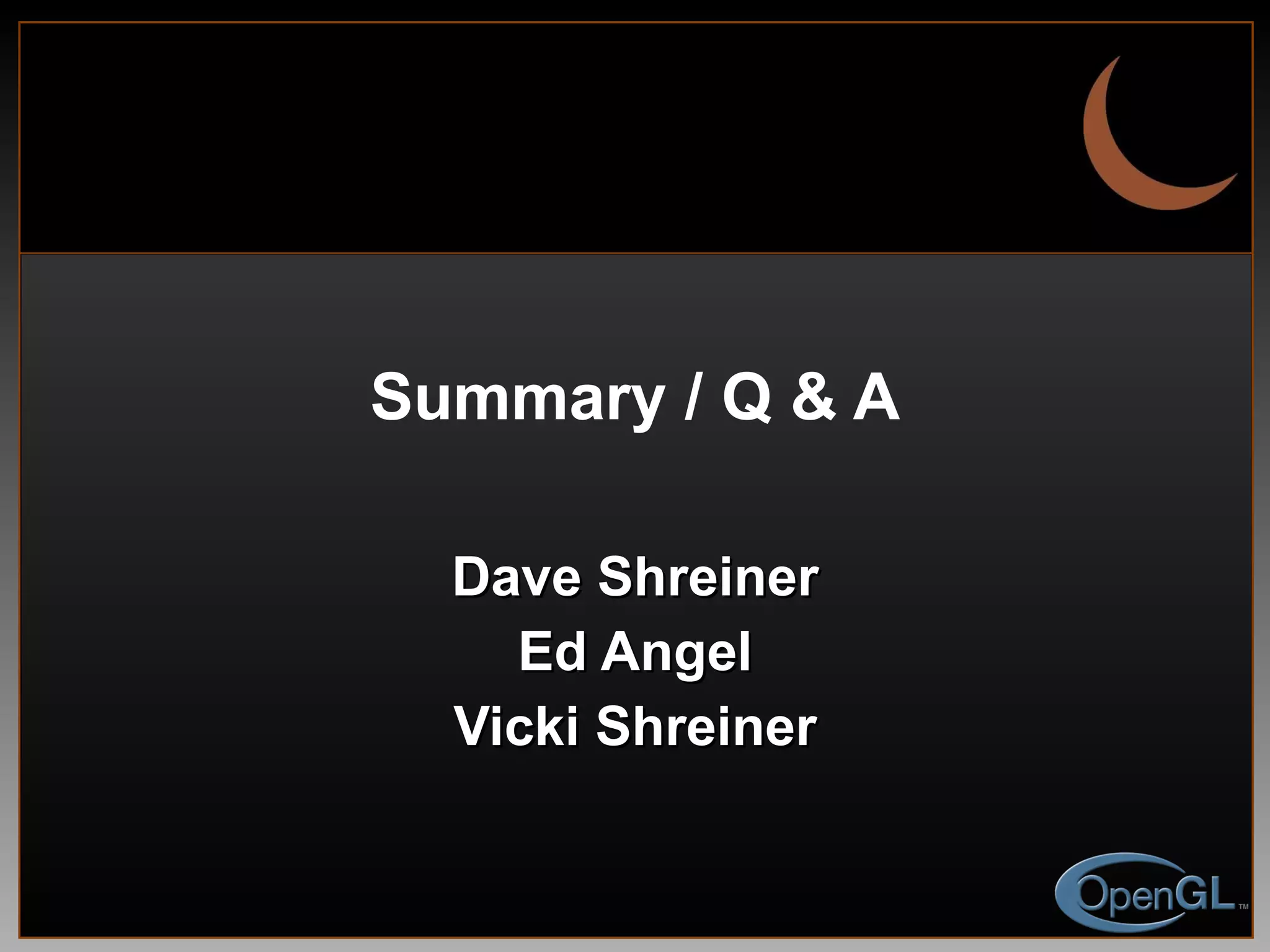 Summary / Q & A

Dave Shreiner
Ed Angel
Vicki Shreiner

OpenGL™